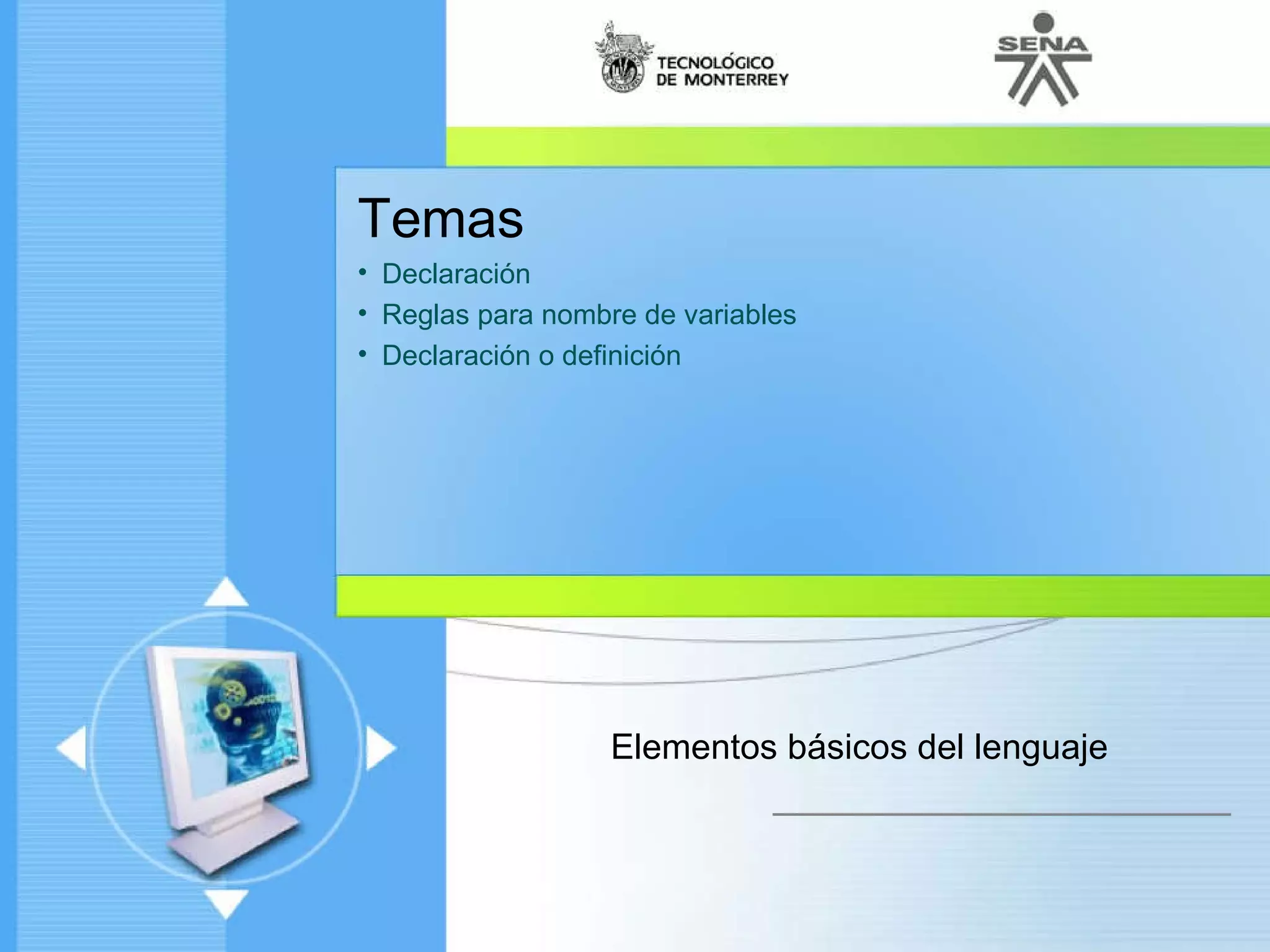 TECNOLÓGICO DE MONTERREY

SENA

Temas

• Declaración
• Reglas para nombre de variables
• Declaración o definición

Elementos básicos del lenguaje